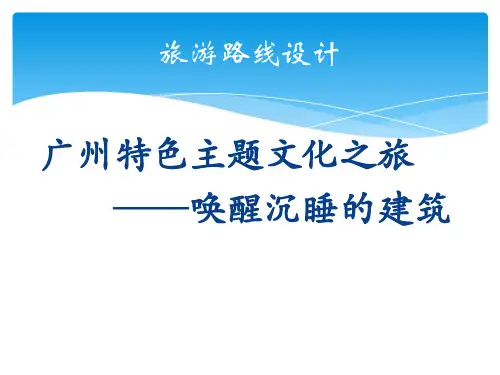 旅游路线设计

广州特色主题文化之旅

——唤醒沉睡的建筑